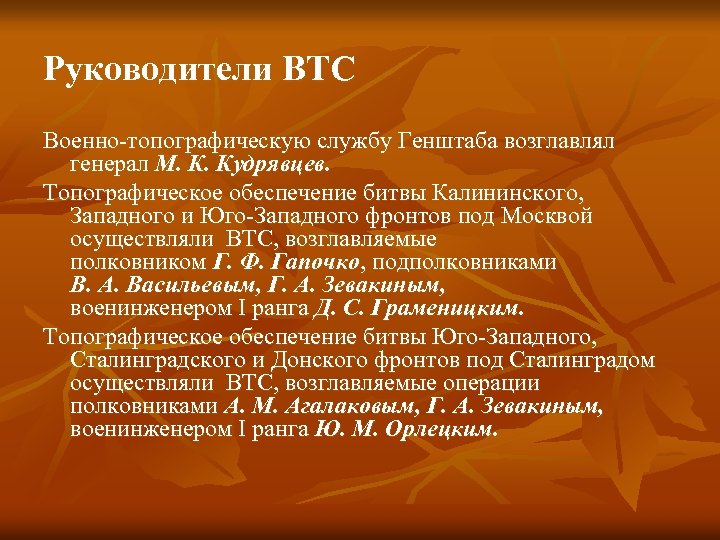 Руководители ВТС

Военно-топографическую службу Генштаба возглавлял генерал М. К. Кудрявцев.

Топографическое обеспечение битвы Калининского, Западного и Юго-Западного фронтов под Москвой осуществляли ВТС, возглавляемые полковником Г. Ф. Гапочко, подполковниками В. А. Васильевым, Г. А. Зевакиным, военинженером I ранга Д. С. Граменицким.

Топографическое обеспечение битвы Юго-Западного, Сталинградского и Донского фронтов под Сталинградом осуществляли ВТС, возглавляемые операции полковниками А. М. Агалаковым, Г. А. Зевакиным, военинженером I ранга Ю. М. Орлецким.